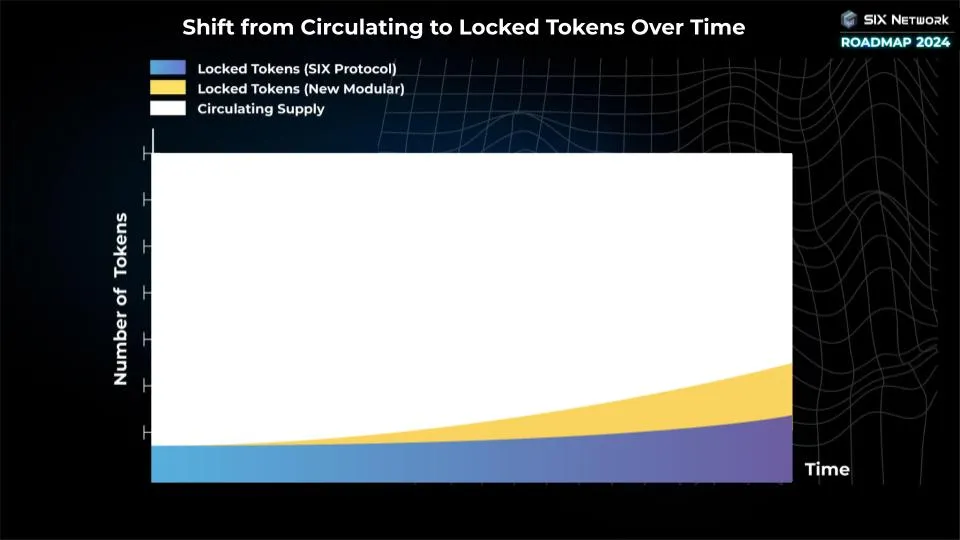 Shift from Circulating to Locked Tokens Over Time

SIX Network
ROADMAP 2024

Locked Tokens (SIX Protocol)
Locked Tokens (New Modular)
Circulating Supply

Number of Tokens

Time